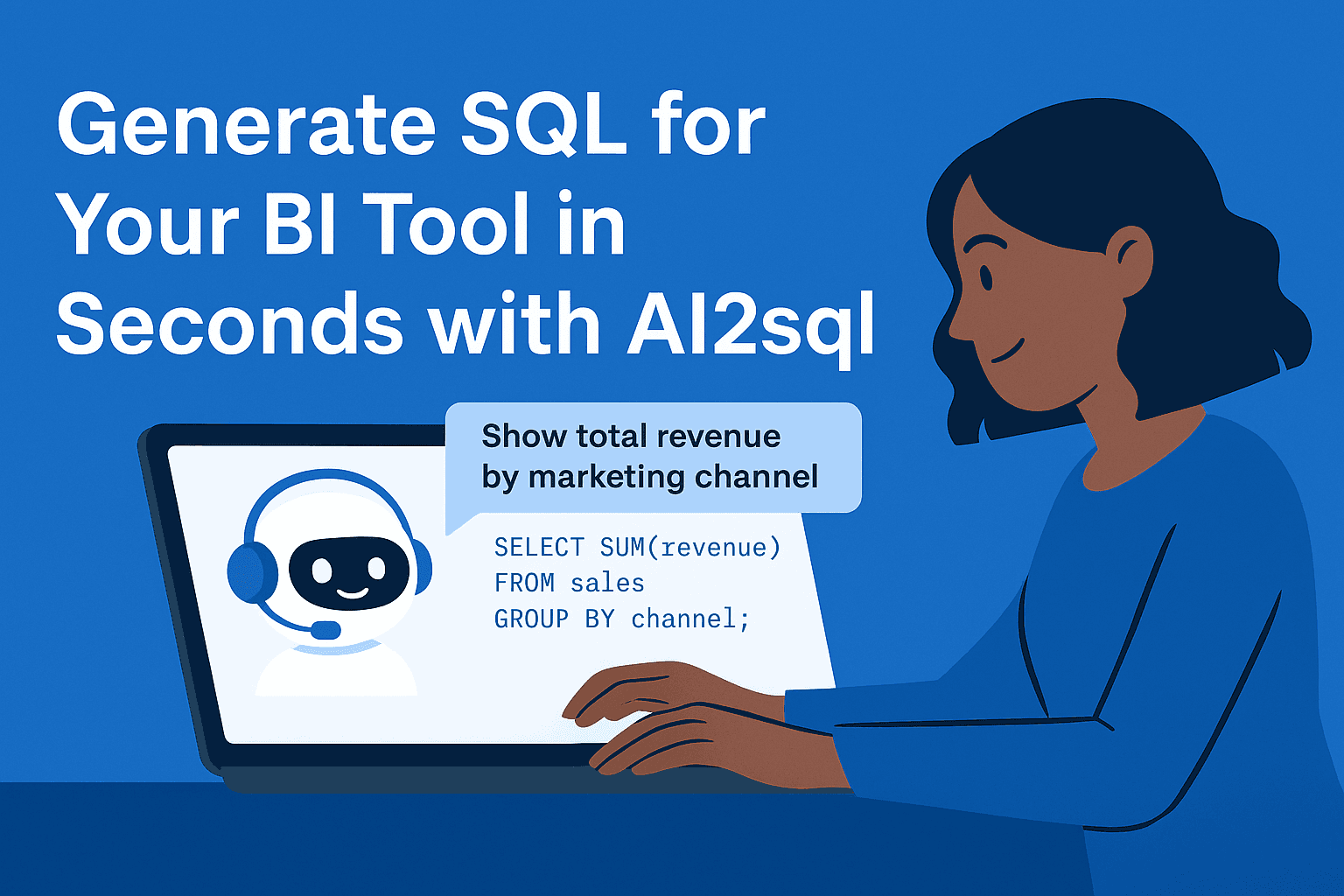 Generate SQL for Your BI Tool in Seconds with AI2sql

Show total revenue by marketing channel

SELECT SUM(revenue)
FROM sales
GROUP BY channel;